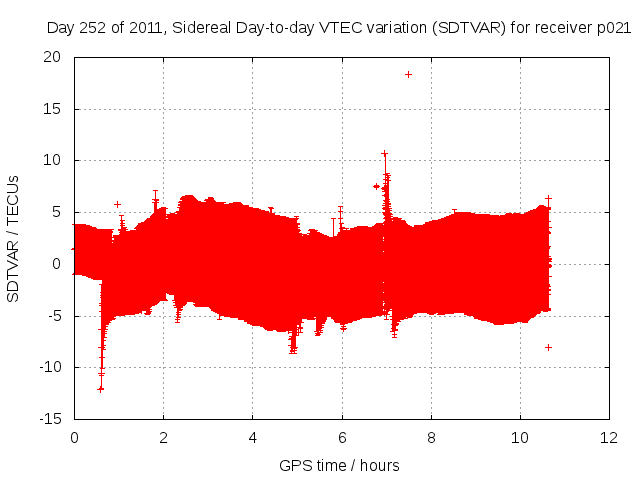 Day 252 of 2011, Sidereal Day-to-day VTEC variation (SDTVAR) for receiver p021

SDTVAR / TECUs

20
15
10
5
0
-5
-10
-15

0
2
4
6
8
10
12

GPS time / hours